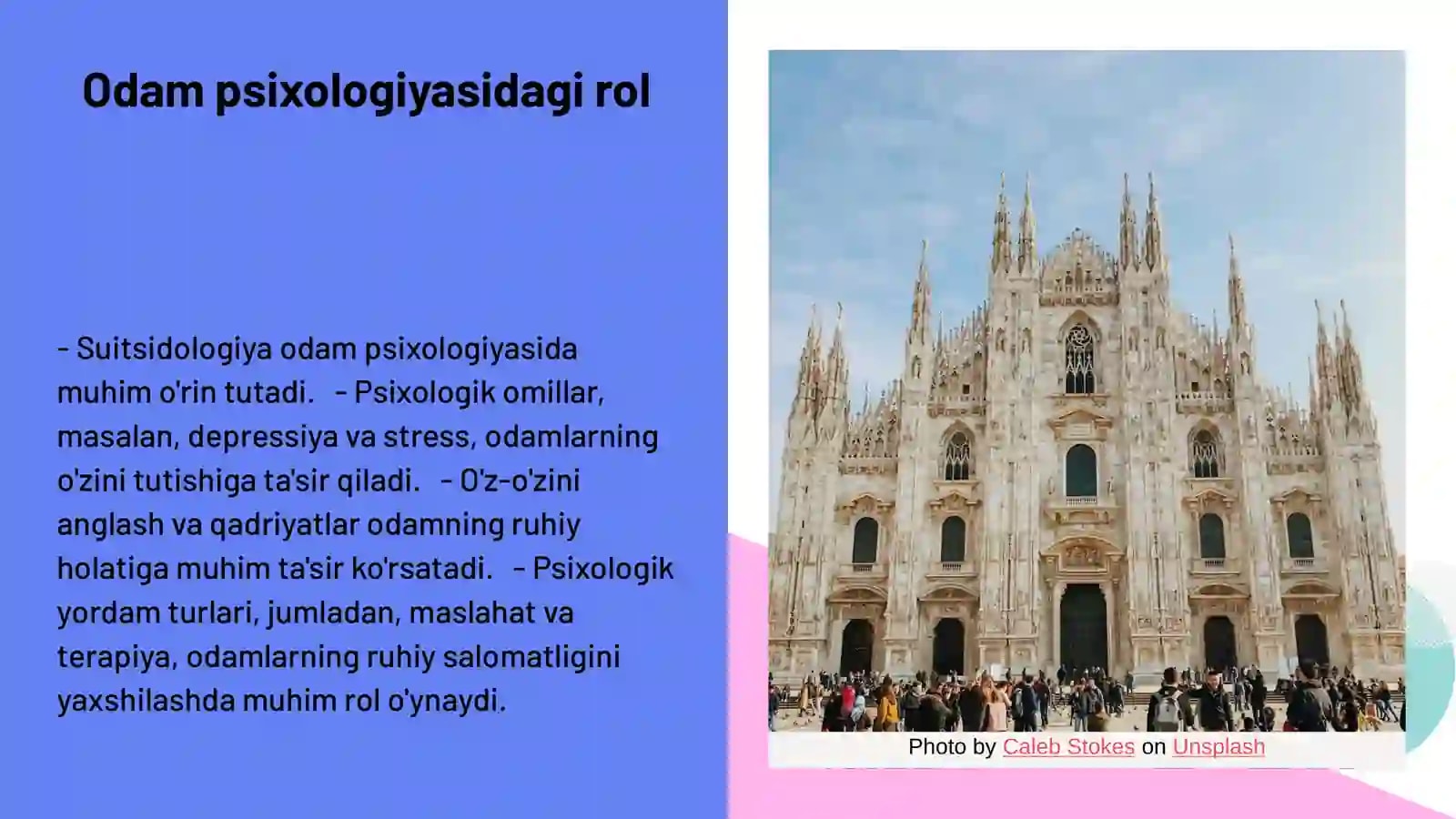 Odam psixologiyasidagi rol

- Suitsidologiya odam psixologiyasida muhim o'rin tutadi. - Psixologik omillar, masalan, depressiya va stress, odamlarning o'zini tutishiga ta'sir qiladi. - O'z-o'zini anglash va qadriyatlar odamning ruhiy holatiga muhim ta'sir ko'rsatadi. - Psixologik yordam turlari, jumladan, maslahat va terapiya, odamlarning ruhiy salomatligini yaxshilashda muhim rol o'ynaydi.

Photo by Caleb Stokes on Unsplash